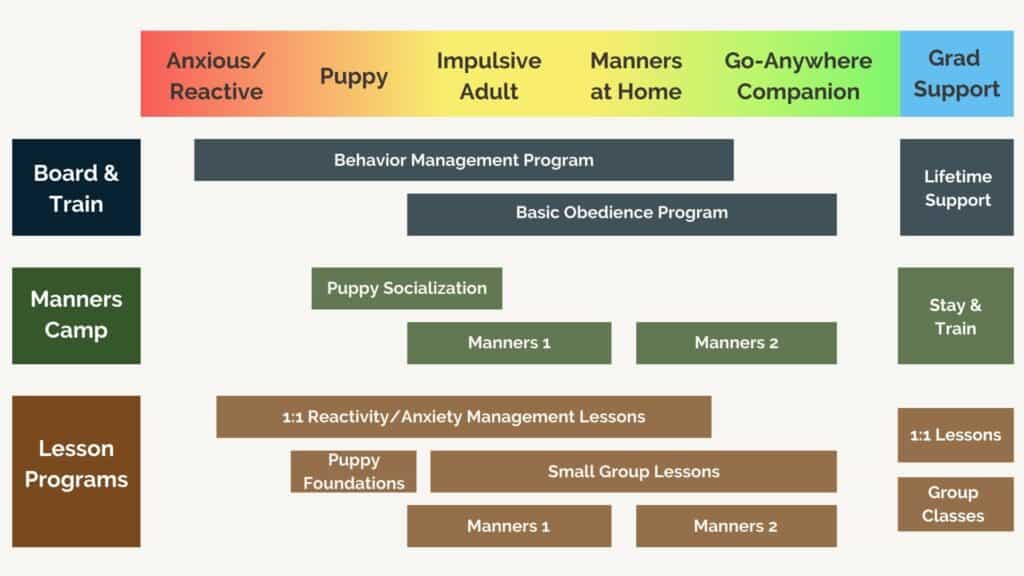 Anxious/ Reactive
Puppy
Impulsive Adult
Manners at Home
Go-Anywhere Companion
Grad Support

Board & Train
Behavior Management Program
Basic Obedience Program
Lifetime Support

Manners Camp
Puppy Socialization
Manners 1
Manners 2
Stay & Train

Lesson Programs
1:1 Reactivity/Anxiety Management Lessons
Puppy Foundations
Small Group Lessons
Manners 1
Manners 2
1:1 Lessons
Group Classes